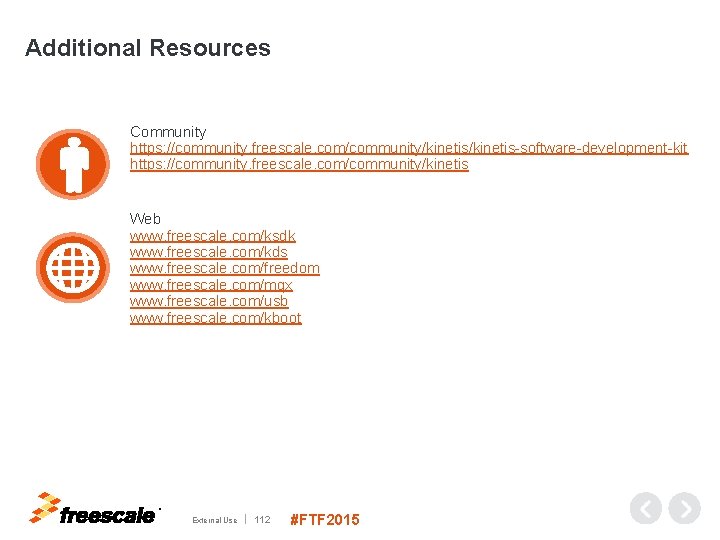 Additional Resources

Community
https://community.freescale.com/community/kinetis/kinetis-software-development-kit
https://community.freescale.com/community/kinetis

Web
www.freescale.com/ksdk
www.freescale.com/kds
www.freescale.com/freedom
www.freescale.com/mqx
www.freescale.com/usb
www.freescale.com/kboot

freescale

External Use | 112

#FTF2015